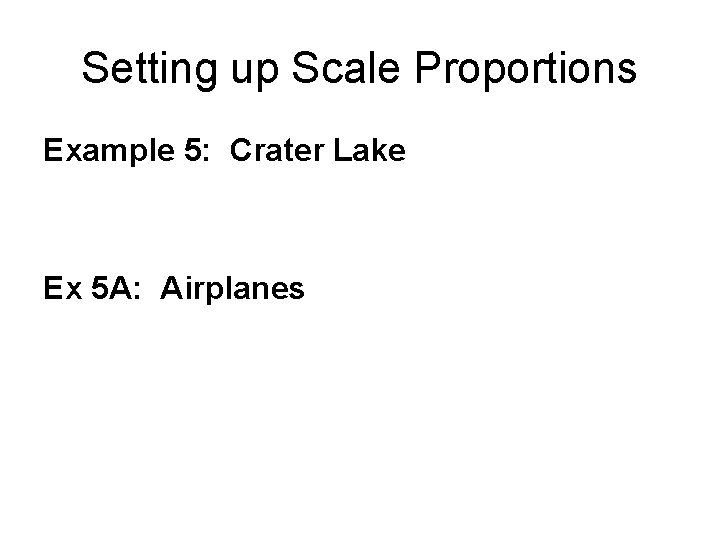 Setting up Scale Proportions

Example 5:  Crater Lake

Ex 5A:  Airplanes